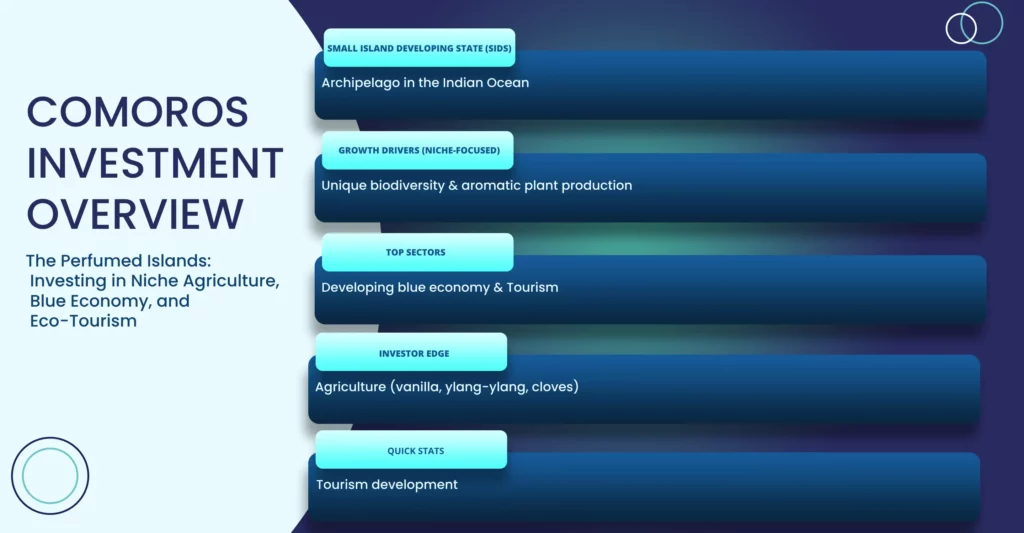 COMOROS INVESTMENT OVERVIEW

The Perfumed Islands: Investing in Niche Agriculture, Blue Economy, and Eco-Tourism

SMALL ISLAND DEVELOPING STATE (SIDS)

Archipelago in the Indian Ocean

GROWTH DRIVERS (NICHE-FOCUSED)

Unique biodiversity & aromatic plant production

TOP SECTORS

Developing blue economy & Tourism

INVESTOR EDGE

Agriculture (vanilla, ylang-ylang, cloves)

QUICK STATS

Tourism development